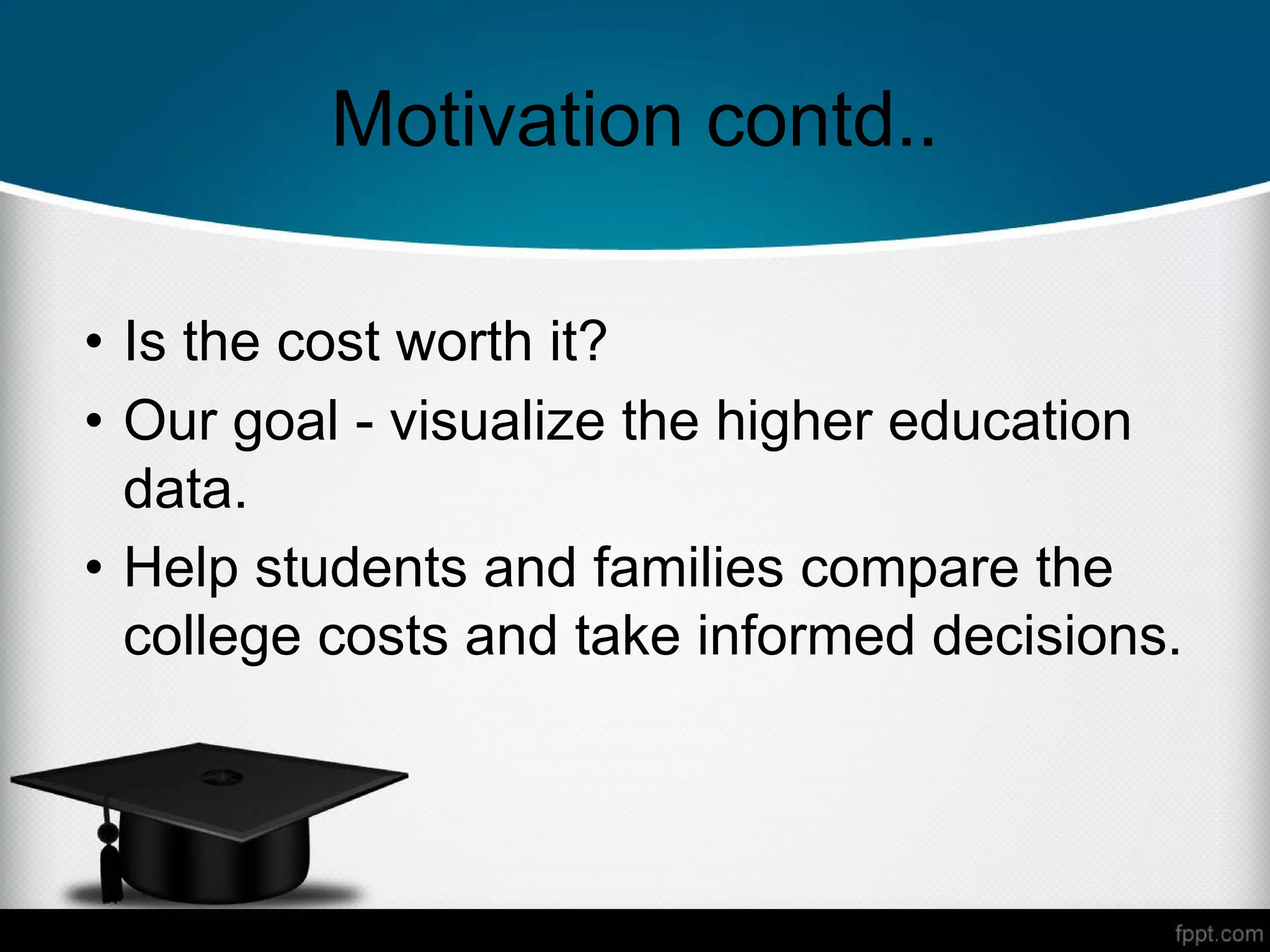 Motivation contd..

• Is the cost worth it?
• Our goal - visualize the higher education data.
• Help students and families compare the college costs and take informed decisions.

fppt.com